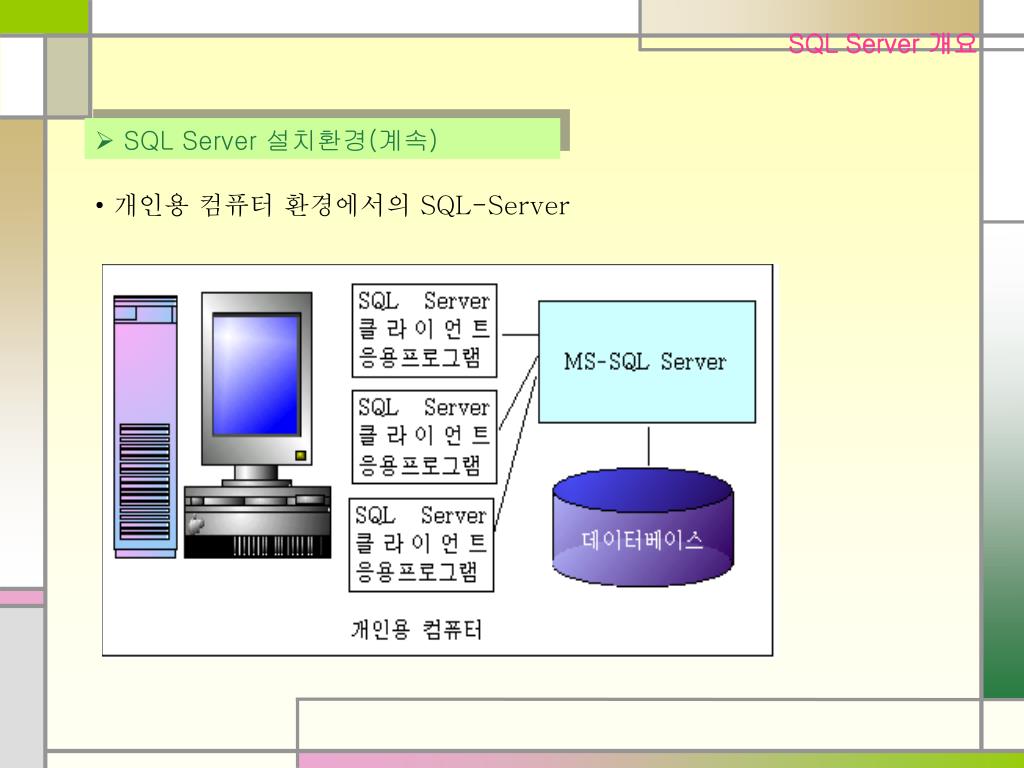 SQL Server 개요

➢ SQL Server 설치환경(계속)

• 개인용 컴퓨터 환경에서의 SQL-Server

SQL Server 클라이언트 응용프로그램

SQL Server 클라이언트 응용프로그램

SQL Server 클라이언트 응용프로그램

MS-SQL Server

데이터베이스

개인용 컴퓨터